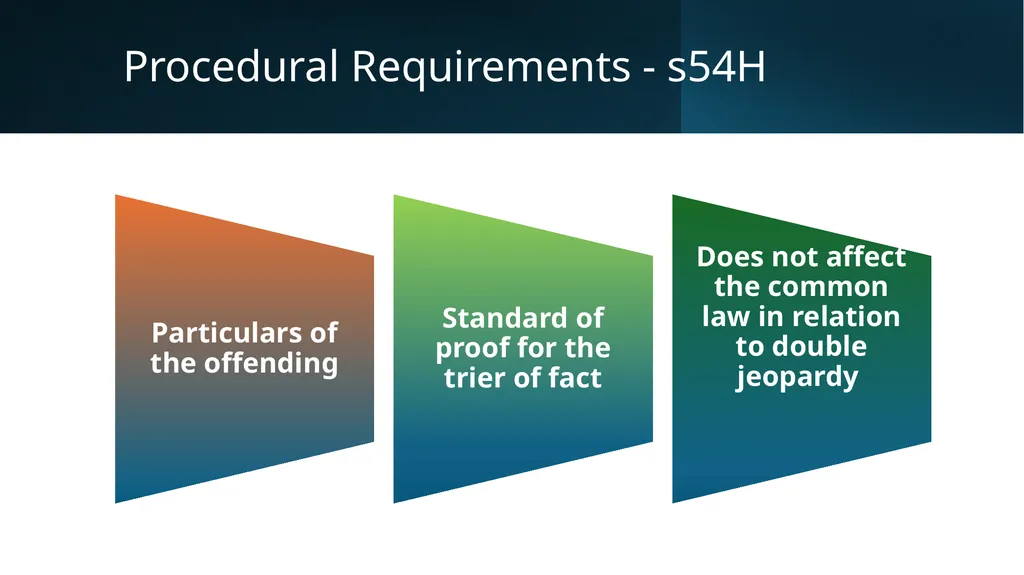 Procedural Requirements - s54H

Particulars of the offending

Standard of proof for the trier of fact

Does not affect the common law in relation to double jeopardy